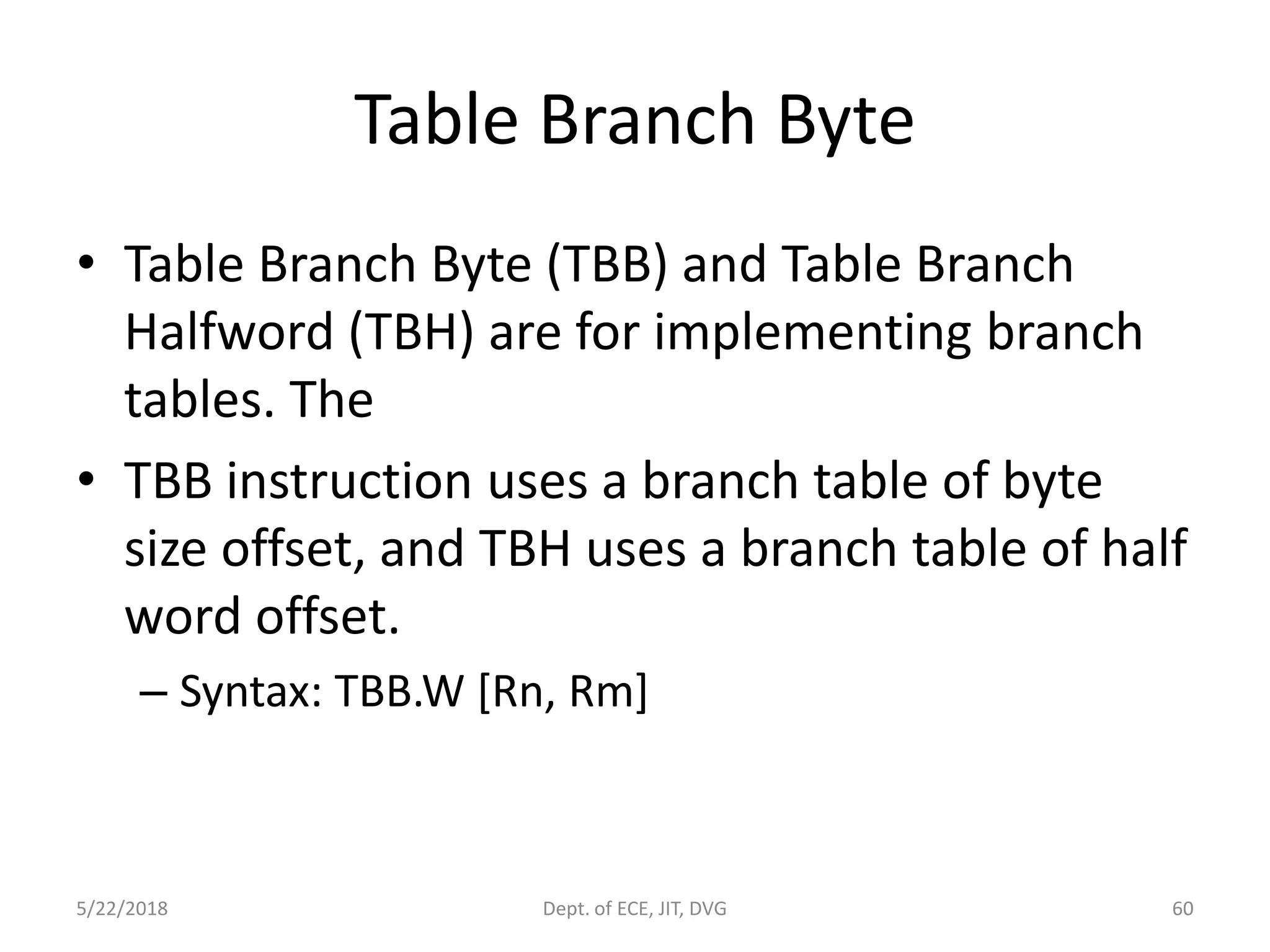 Table Branch Byte

• Table Branch Byte (TBB) and Table Branch Halfword (TBH) are for implementing branch tables. The

• TBB instruction uses a branch table of byte size offset, and TBH uses a branch table of half word offset.

– Syntax: TBB.W [Rn, Rm]

5/22/2018

Dept. of ECE, JIT, DVG

60